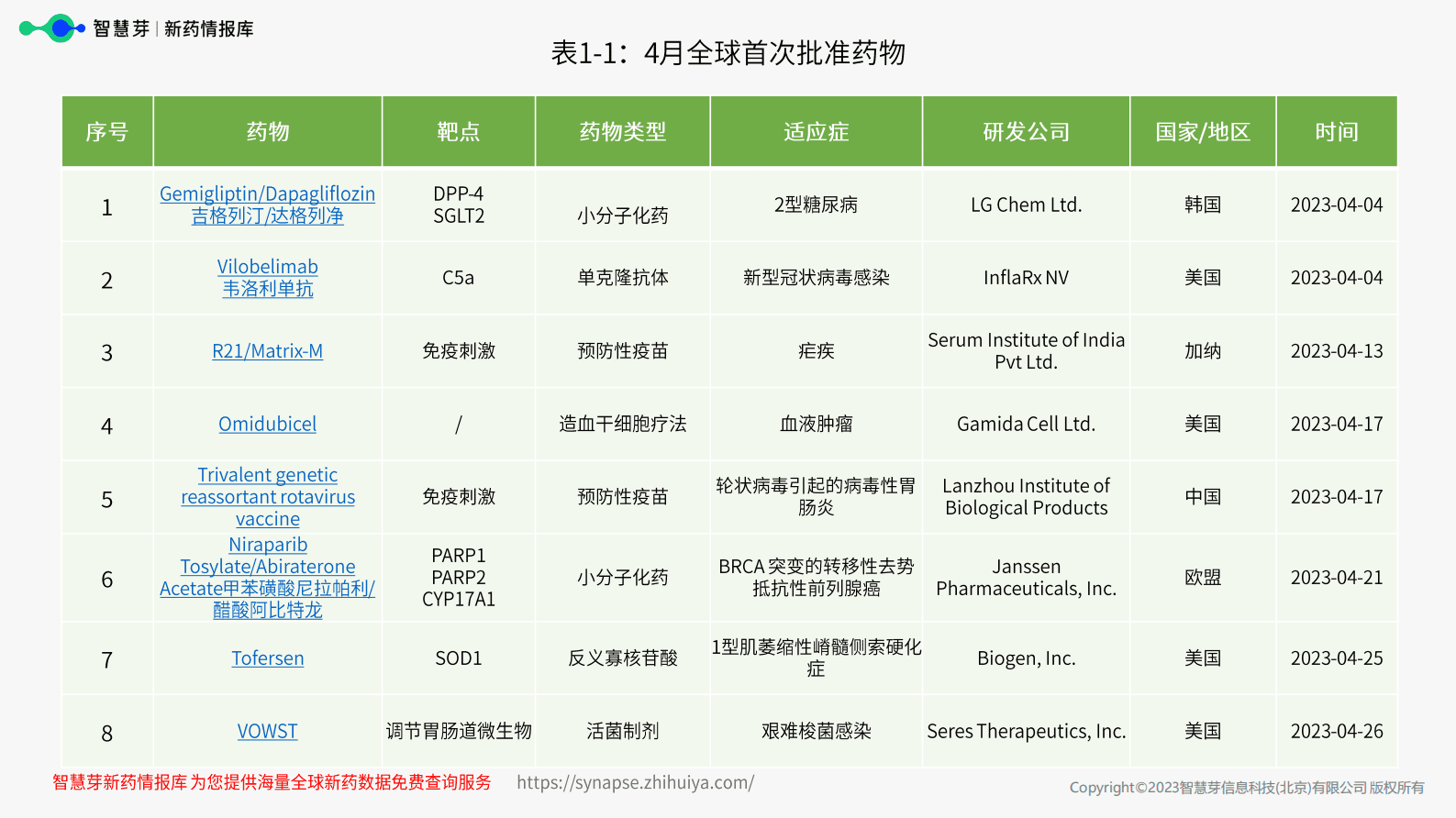 智慧芽 | 新药情报库

表1-1：4月全球首次批准药物

| 序号 | 药物 | 靶点 | 药物类型 | 适应症 | 研发公司 | 国家/地区 | 时间 |
|---|---|---|---|---|---|---|---|
| 1 | Gemigliptin/Dapagliflozin 吉格列汀/达格列净 | DPP-4 SGLT2 | 小分子化药 | 2型糖尿病 | LG Chem Ltd. | 韩国 | 2023-04-04 |
| 2 | Vilobelimab 韦洛利单抗 | C5a | 单克隆抗体 | 新型冠状病毒感染 | InflaRx NV | 美国 | 2023-04-04 |
| 3 | R21/Matrix-M | 免疫刺激 | 预防性疫苗 | 疟疾 | Serum Institute of India Pvt Ltd. | 加纳 | 2023-04-13 |
| 4 | Omidubicel | / | 造血干细胞疗法 | 血液肿瘤 | Gamida Cell Ltd. | 美国 | 2023-04-17 |
| 5 | Trivalent genetic reassortant rotavirus vaccine | 免疫刺激 | 预防性疫苗 | 轮状病毒引起的病毒性胃肠炎 | Lanzhou Institute of Biological Products | 中国 | 2023-04-17 |
| 6 | Niraparib Tosylate/Abiraterone Acetate甲苯磺酸尼拉帕利/醋酸阿比特龙 | PARP1 PARP2 CYP17A1 | 小分子化药 | BRCA 突变的转移性去势抵抗性前列腺癌 | Janssen Pharmaceuticals, Inc. | 欧盟 | 2023-04-21 |
| 7 | Tofersen | SOD1 | 反义寡核苷酸 | 1型肌萎缩性嵴髓侧索硬化症 | Biogen, Inc. | 美国 | 2023-04-25 |
| 8 | VOWST | 调节胃肠道微生物 | 活菌制剂 | 艰难梭菌感染 | Seres Therapeutics, Inc. | 美国 | 2023-04-26 |

智慧芽新药情报库 为您提供海量全球新药数据免费查询服务 https://synapse.zhihuiya.com/

Copyright©2023智慧芽信息科技(北京)有限公司 版权所有